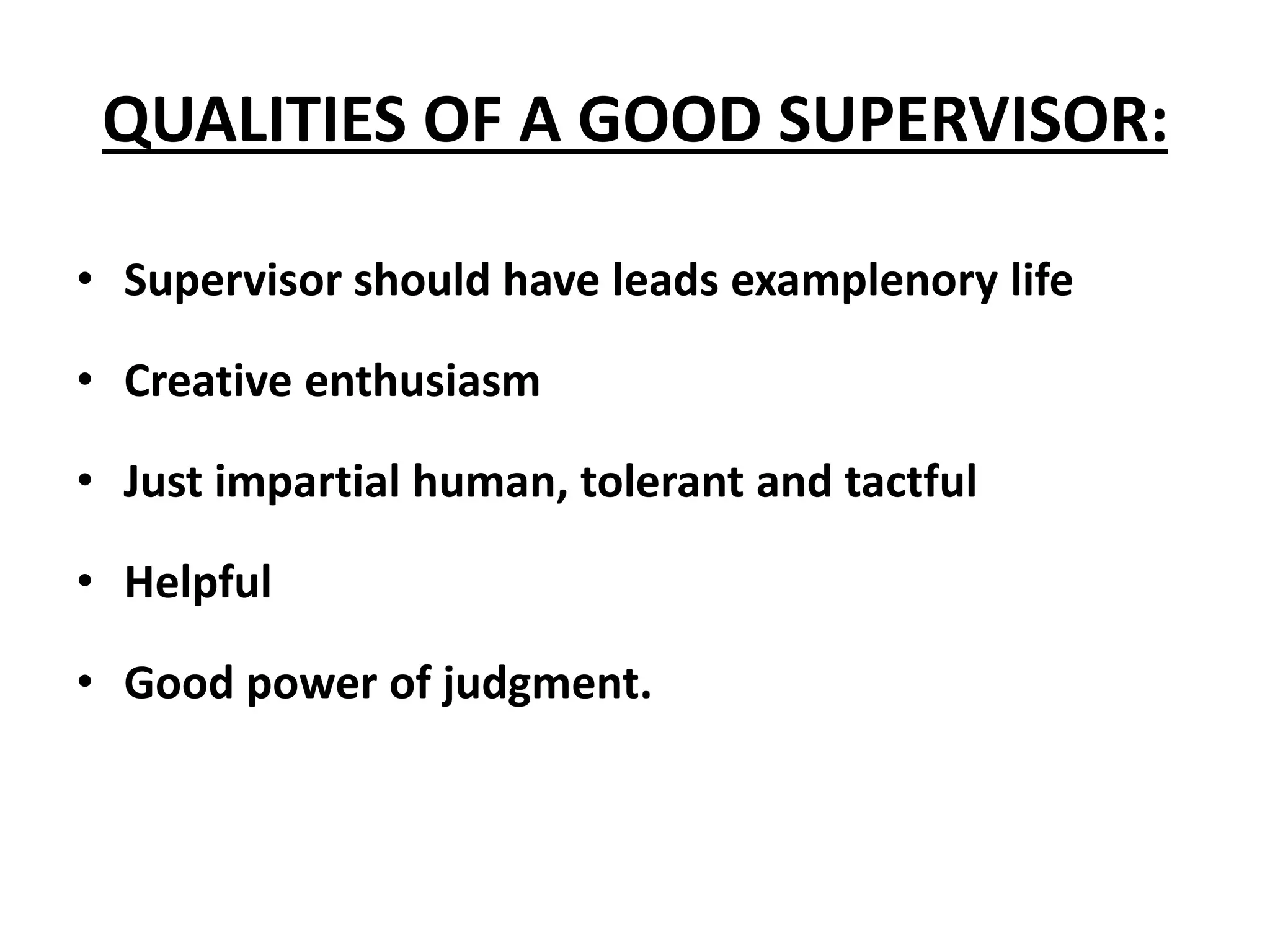 QUALITIES OF A GOOD SUPERVISOR:

• Supervisor should have leads examplenory life

• Creative enthusiasm

• Just impartial human, tolerant and tactful

• Helpful

• Good power of judgment.